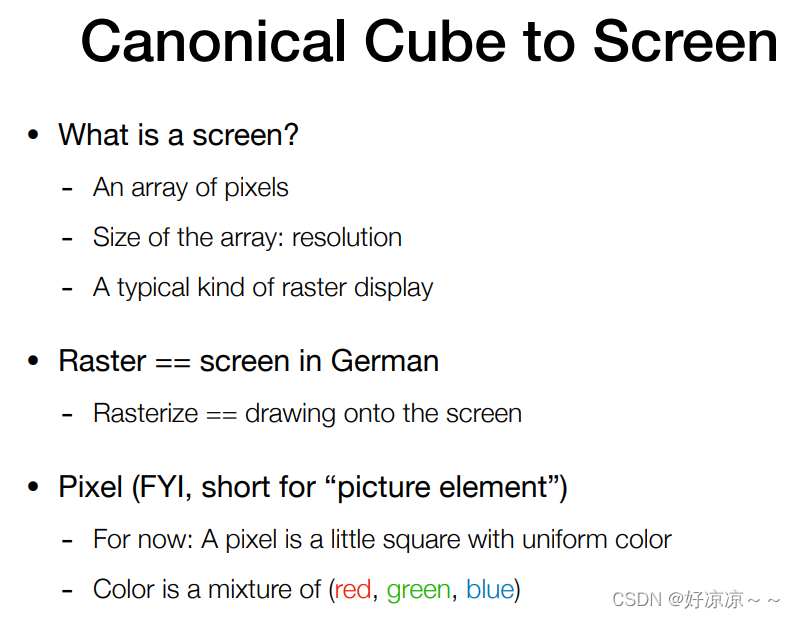 Canonical Cube to Screen

• What is a screen?
- An array of pixels
- Size of the array: resolution
- A typical kind of raster display

• Raster == screen in German
- Rasterize == drawing onto the screen

• Pixel (FYI, short for “picture element”)
- For now: A pixel is a little square with uniform color
- Color is a mixture of (red, green, blue)

CSDN @好凉凉～～